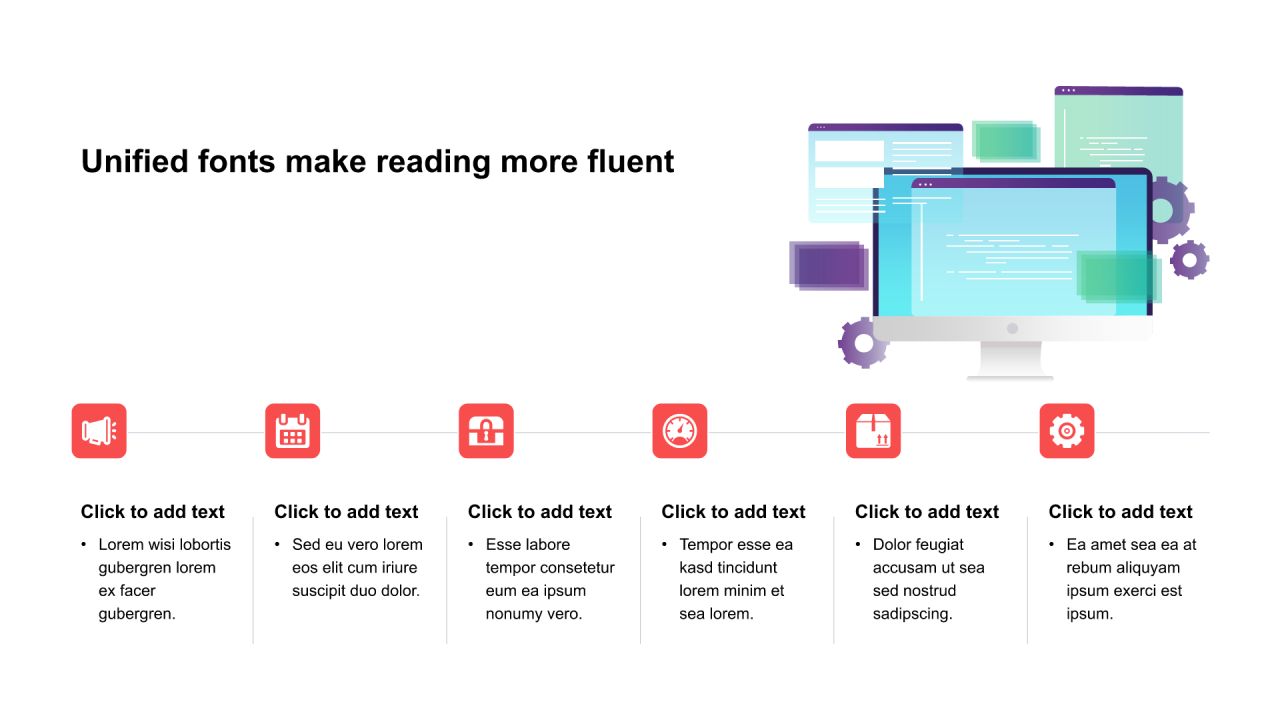 Unified fonts make reading more fluent

Click to add text
• Lorem wisi lobortis gubergren lorem ex facer gubergren.

Click to add text
• Sed eu vero lorem eos elit cum iriure suscipit duo dolor.

Click to add text
• Esse labore tempor consetetur eum ea ipsum nonumy vero.

Click to add text
• Tempor esse ea kasd tincidunt lorem minim et sea lorem.

Click to add text
• Dolor feugiat accusam ut sea sed nostrud sadipscing.

Click to add text
• Ea amet sea ea at rebum aliquyam ipsum exerci est ipsum.